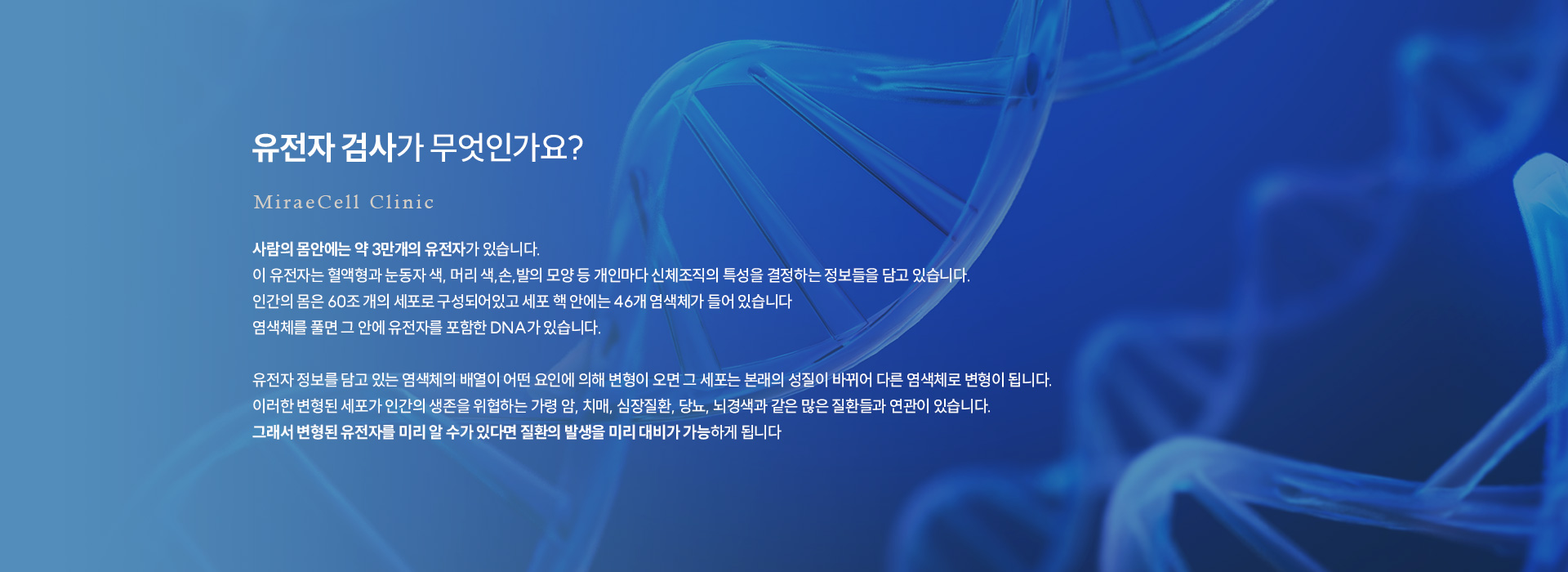 유전자 검사가 무엇인가요?

MiraeCell Clinic

사람의 몸안에는 약 3만개의 유전자가 있습니다.
이 유전자는 혈액형과 눈동자 색, 머리 색,손,발의 모양 등 개인마다 신체조직의 특성을 결정하는 정보들을 담고 있습니다.
인간의 몸은 60조 개의 세포로 구성되어있고 세포 핵 안에는 46개 염색체가 들어 있습니다
염색체를 풀면 그 안에 유전자를 포함한 DNA가 있습니다.

유전자 정보를 담고 있는 염색체의 배열이 어떤 요인에 의해 변형이 오면 그 세포는 본래의 성질이 바뀌어 다른 염색체로 변형이 됩니다.
이러한 변형된 세포가 인간의 생존을 위협하는 가령 암, 치매, 심장질환, 당뇨, 뇌경색과 같은 많은 질환들과 연관이 있습니다.
그래서 변형된 유전자를 미리 알 수가 있다면 질환의 발생을 미리 대비가 가능하게 됩니다